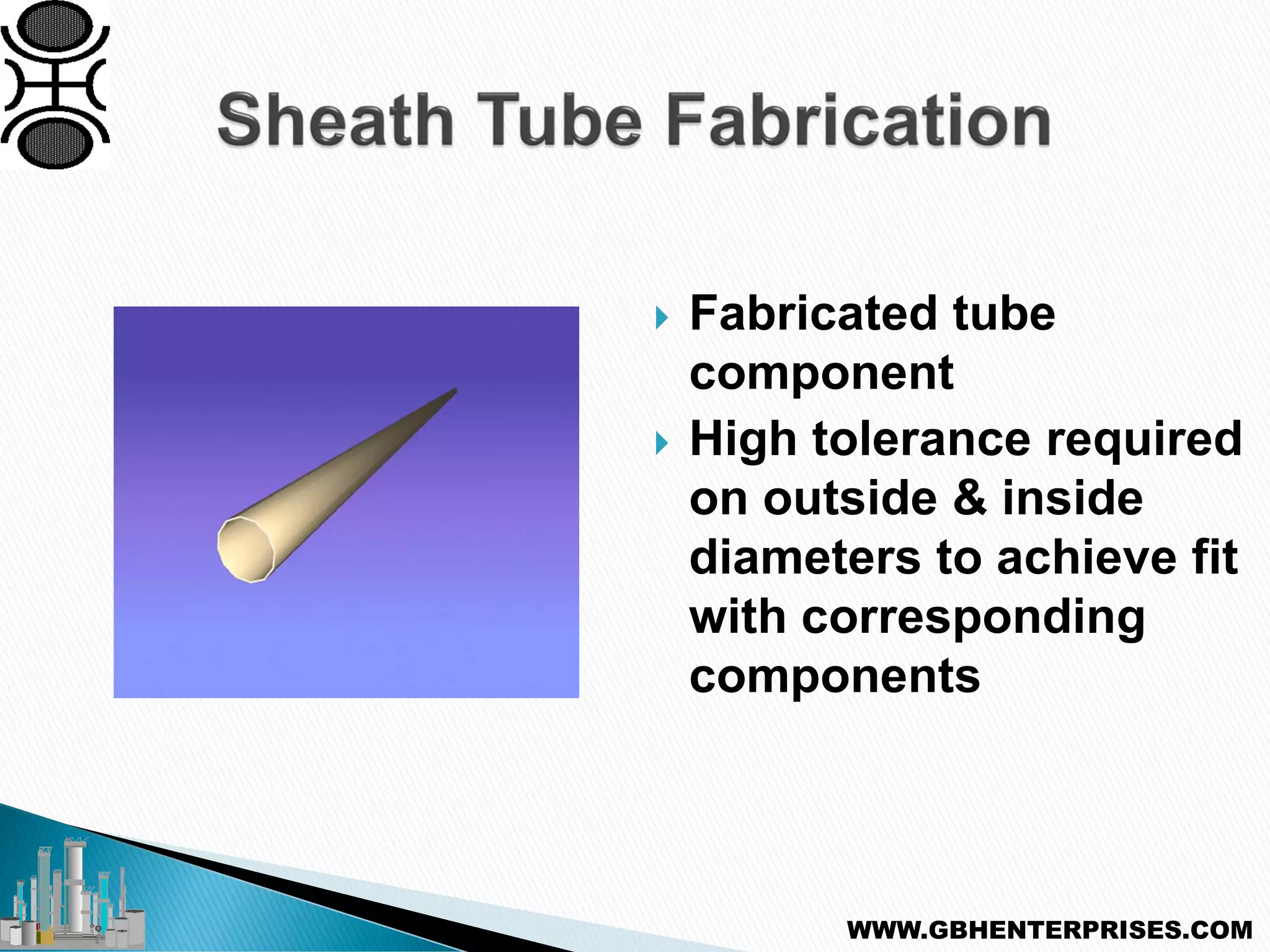 Sheath Tube Fabrication

Fabricated tube component

High tolerance required on outside & inside diameters to achieve fit with corresponding components

WWW.GBHENTERPRISES.COM